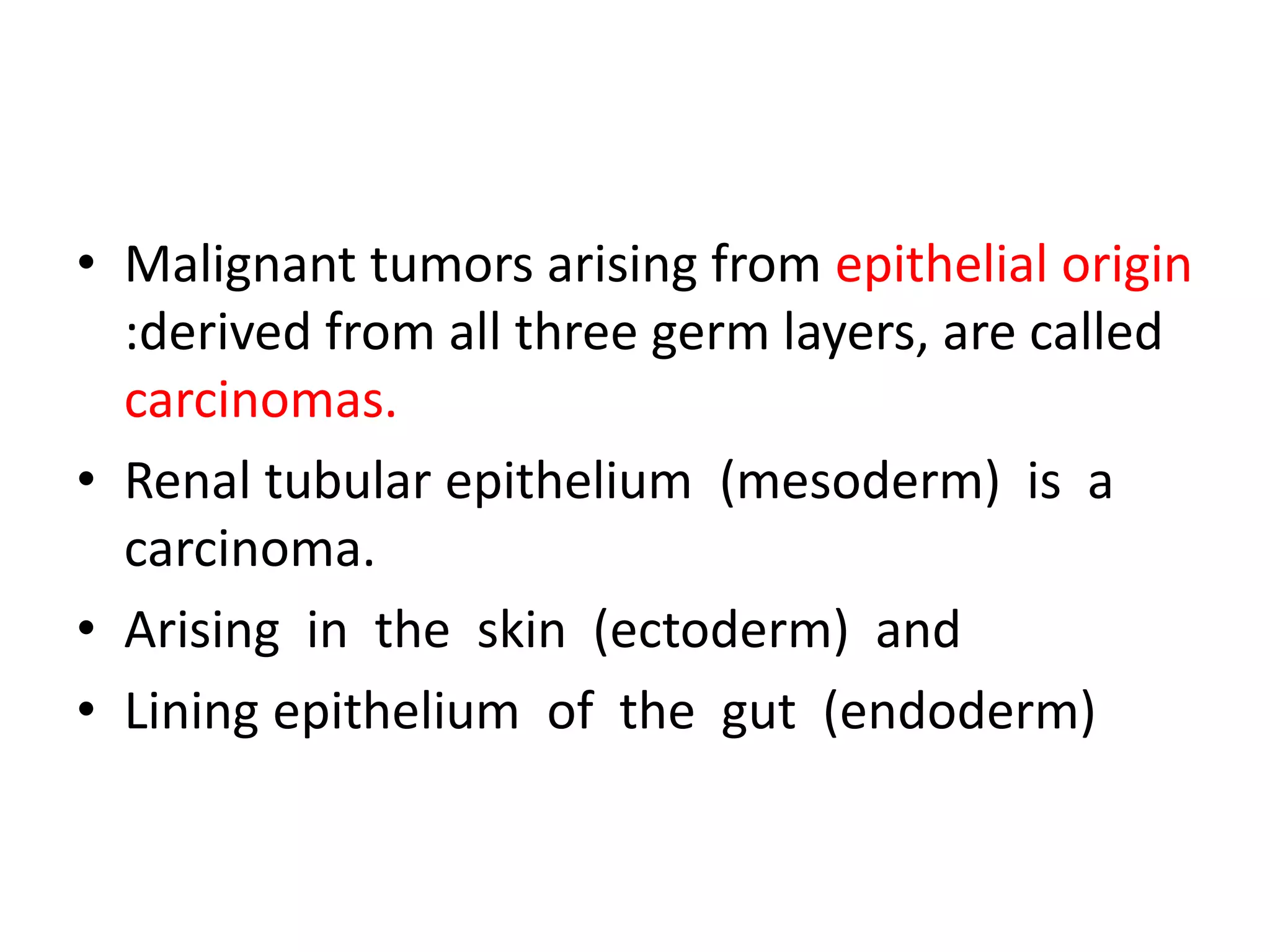 • Malignant tumors arising from epithelial origin :derived from all three germ layers, are called carcinomas.
• Renal tubular epithelium (mesoderm) is a carcinoma.
• Arising in the skin (ectoderm) and
• Lining epithelium of the gut (endoderm)